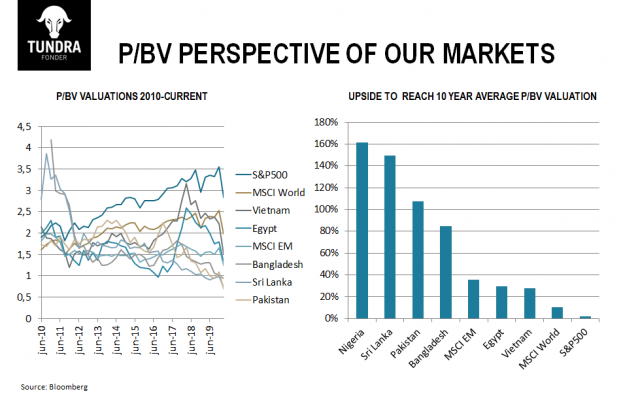 TUNDRA
FONDER

P/BV PERSPECTIVE OF OUR MARKETS

P/BV VALUATIONS 2010-CURRENT

4,5
4
3,5
3
2,5
2
1,5
1
0,5
0

jun-10
jun-11
jun-12
jun-13
jun-14
jun-15
jun-16
jun-17
jun-18
jun-19

S&P500
MSCI World
Vietnam
Egypt
MSCI EM
Bangladesh
Sri Lanka
Pakistan

UPSIDE TO REACH 10 YEAR AVERAGE P/BV VALUATION

180%
160%
140%
120%
100%
80%
60%
40%
20%
0%

Nigeria
Sri Lanka
Pakistan
Bangladesh
MSCI EM
Egypt
Vietnam
MSCI World
S&P500

Source: Bloomberg